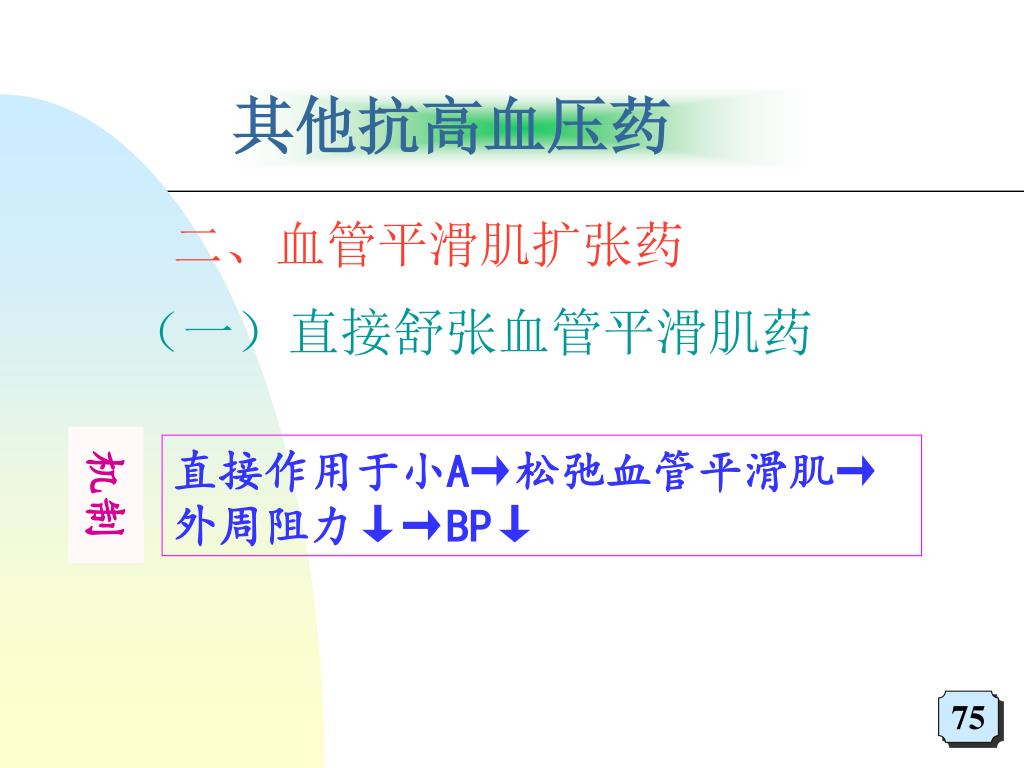 其他抗高血压药

二、血管平滑肌扩张药

（一）直接舒张血管平滑肌药

机制

直接作用于小A→松弛血管平滑肌→外周阻力↓→BP↓

75